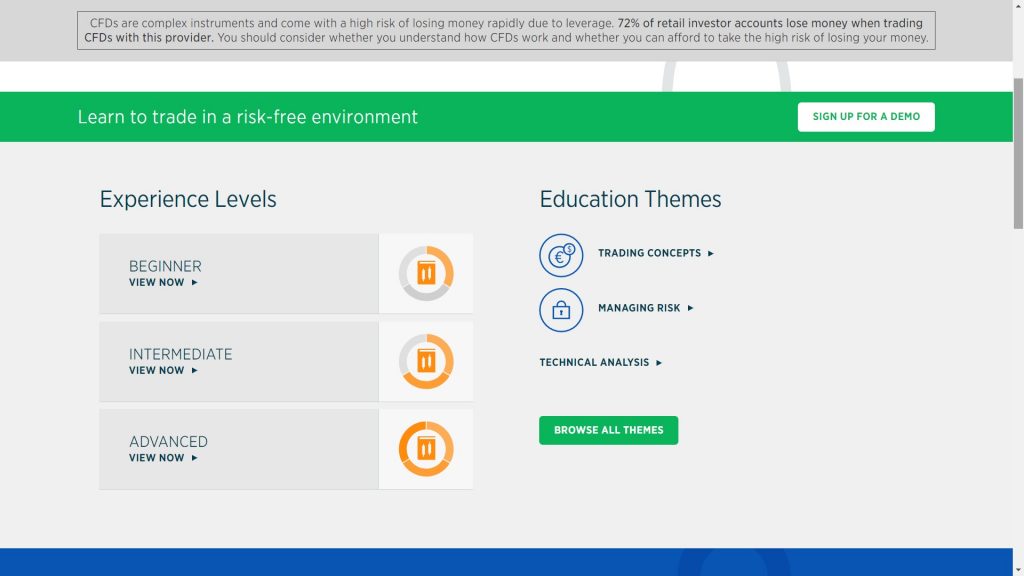 CFDs are complex instruments and come with a high risk of losing money rapidly due to leverage. 72% of retail investor accounts lose money when trading CFDs with this provider. You should consider whether you understand how CFDs work and whether you can afford to take the high risk of losing your money.

Learn to trade in a risk-free environment

SIGN UP FOR A DEMO

Experience Levels

BEGINNER
VIEW NOW ▸

INTERMEDIATE
VIEW NOW ▸

ADVANCED
VIEW NOW ▸

Education Themes

TRADING CONCEPTS ▸

MANAGING RISK ▸

TECHNICAL ANALYSIS ▸

BROWSE ALL THEMES